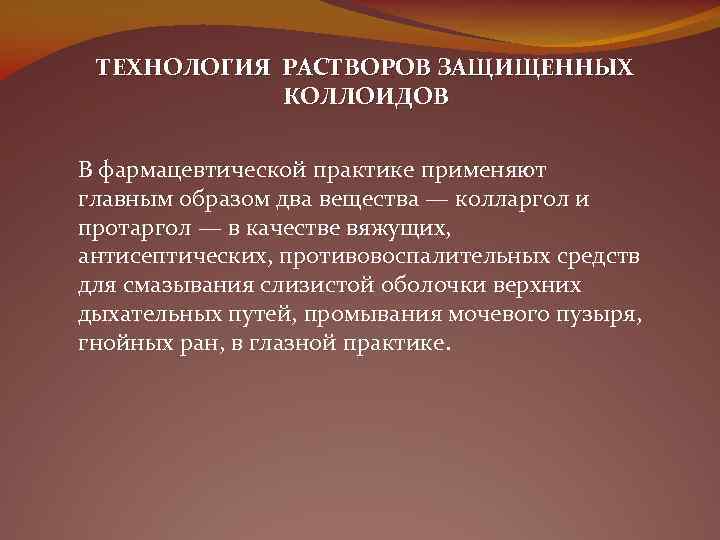 ТЕХНОЛОГИЯ РАСТВОРОВ ЗАЩИЩЕННЫХ КОЛЛОИДОВ

В фармацевтической практике применяют главным образом два вещества — колларгол и протаргол — в качестве вяжущих, антисептических, противовоспалительных средств для смазывания слизистой оболочки верхних дыхательных путей, промывания мочевого пузыря, гнойных ран, в глазной практике.